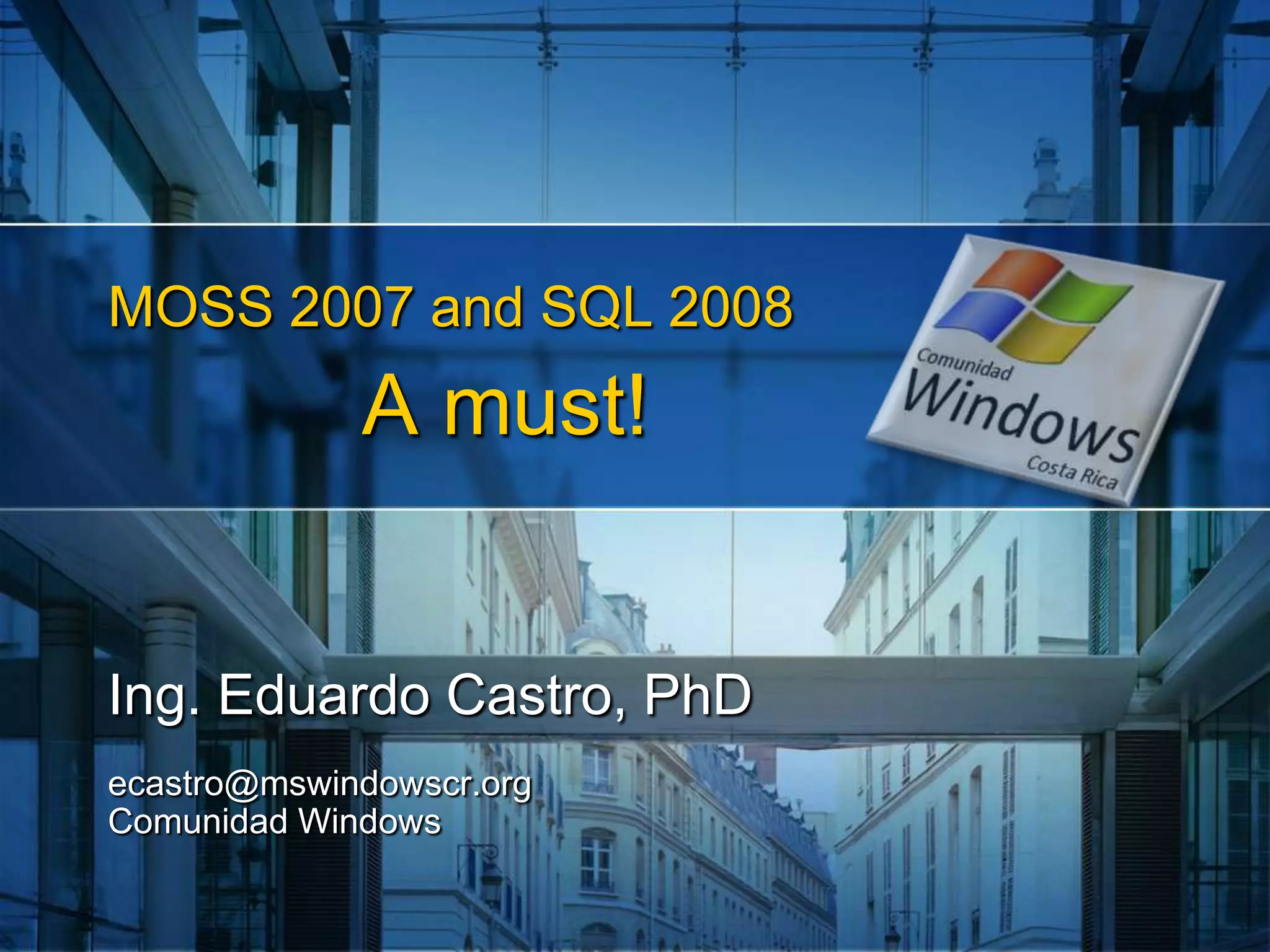 MOSS 2007 and SQL 2008
A must!

Comunidad
Windows
Costa Rica

Ing. Eduardo Castro, PhD

ecastro@mswindowscr.org
Comunidad Windows